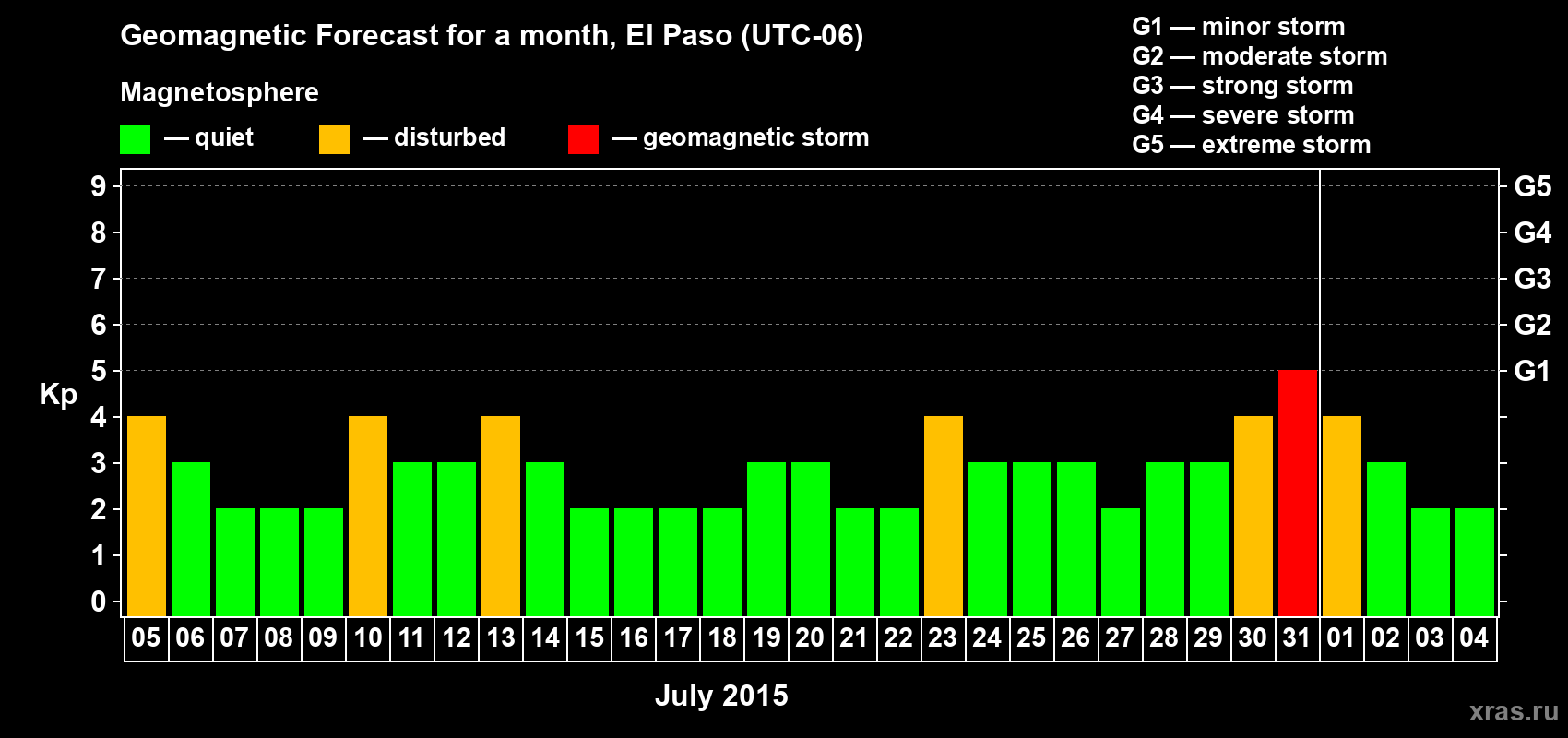 Geomagnetic Forecast for a month, El Paso (UTC-06)

Magnetosphere

— quiet — disturbed — geomagnetic storm

G1 — minor storm
G2 — moderate storm
G3 — strong storm
G4 — severe storm
G5 — extreme storm

Kp

9 8 7 6 5 4 3 2 1 0

G5 G4 G3 G2 G1

05 06 07 08 09 10 11 12 13 14 15 16 17 18 19 20 21 22 23 24 25 26 27 28 29 30 31 01 02 03 04

July 2015

xras.ru